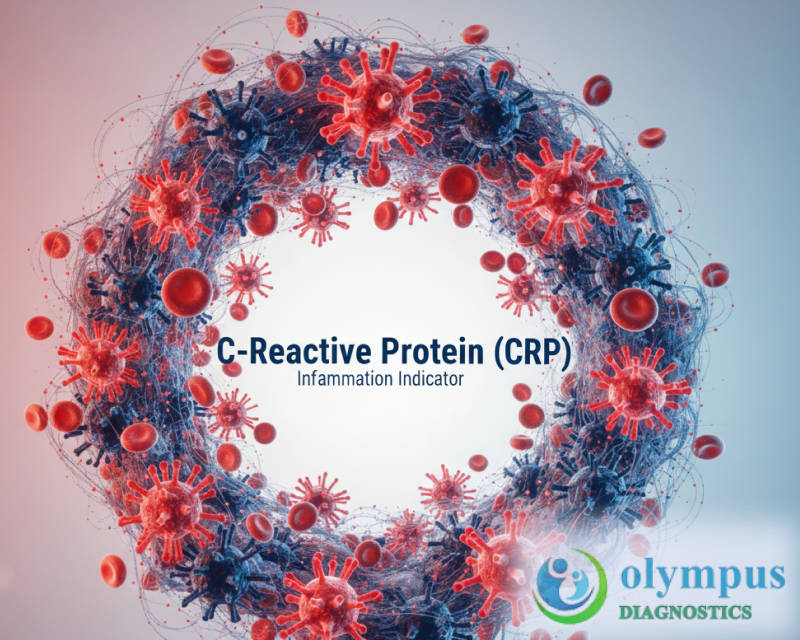 C-Reactive Protein (CRP)
Infammation Indicator

olympus
DIAGNOSTICS